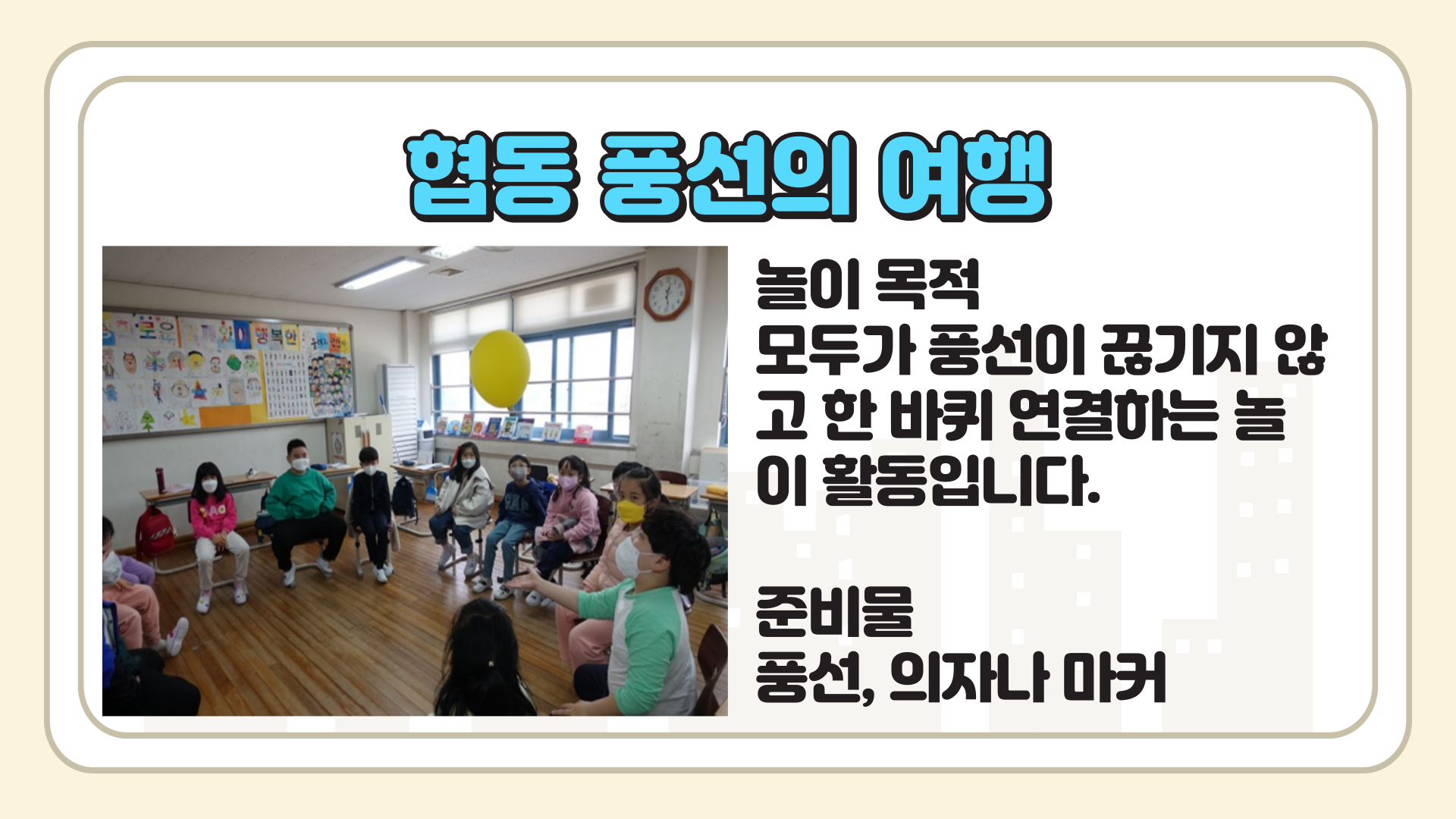 협동 풍선의 여행

놀이 목적
모두가 풍선이 끊기지 않고 한 바퀴 연결하는 놀이 활동입니다.

준비물
풍선, 의자나 마커